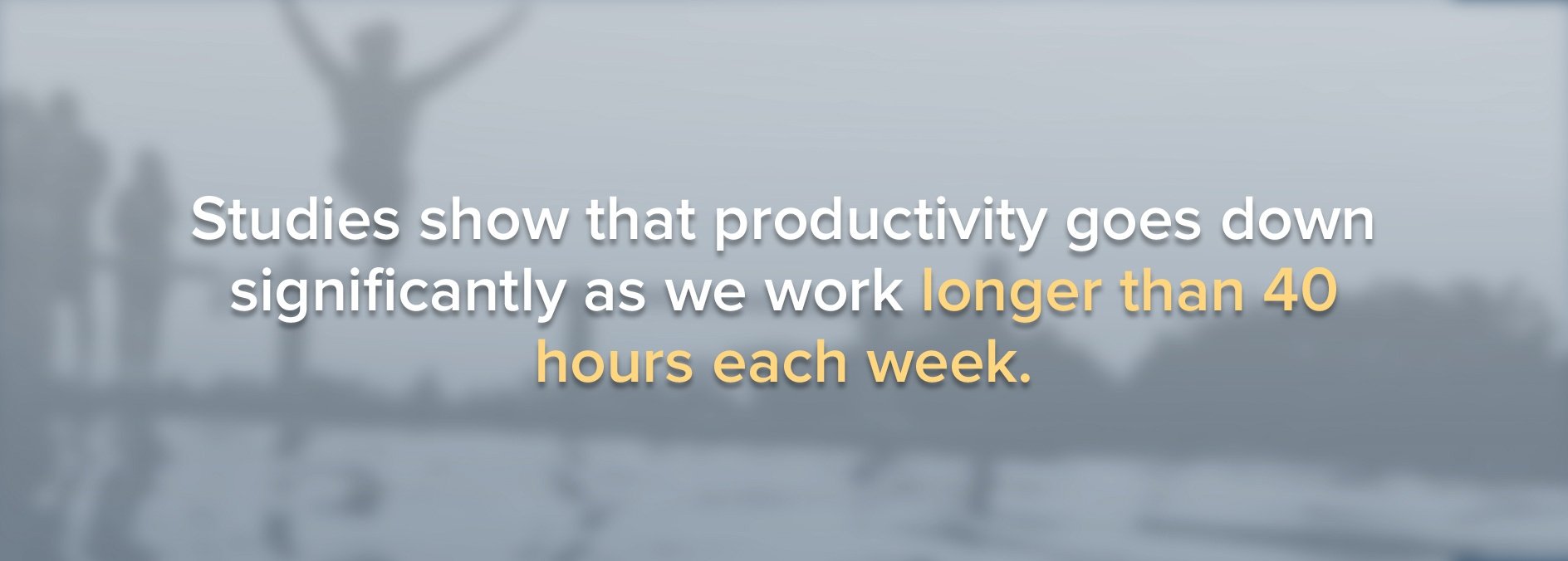 Studies show that productivity goes down significantly as we work longer than 40 hours each week.